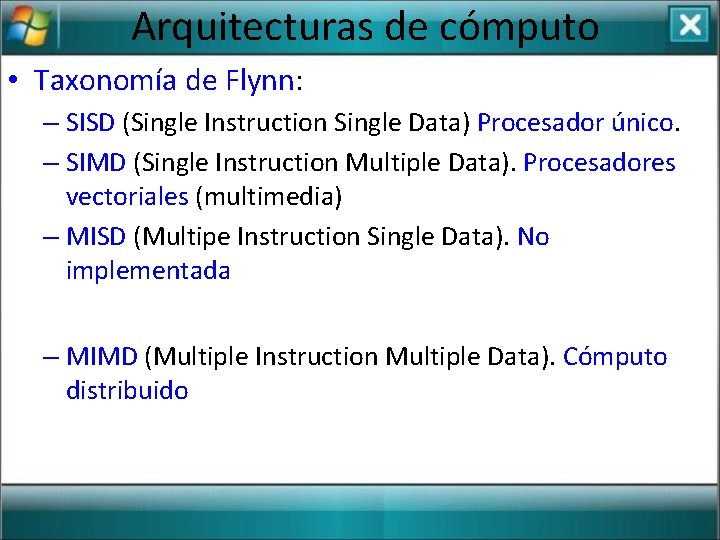 Arquitecturas de cómputo

• Taxonomía de Flynn:
– SISD (Single Instruction Single Data) Procesador único.
– SIMD (Single Instruction Multiple Data). Procesadores vectoriales (multimedia)
– MISD (Multipe Instruction Single Data). No implementada

– MIMD (Multiple Instruction Multiple Data). Cómputo distribuido